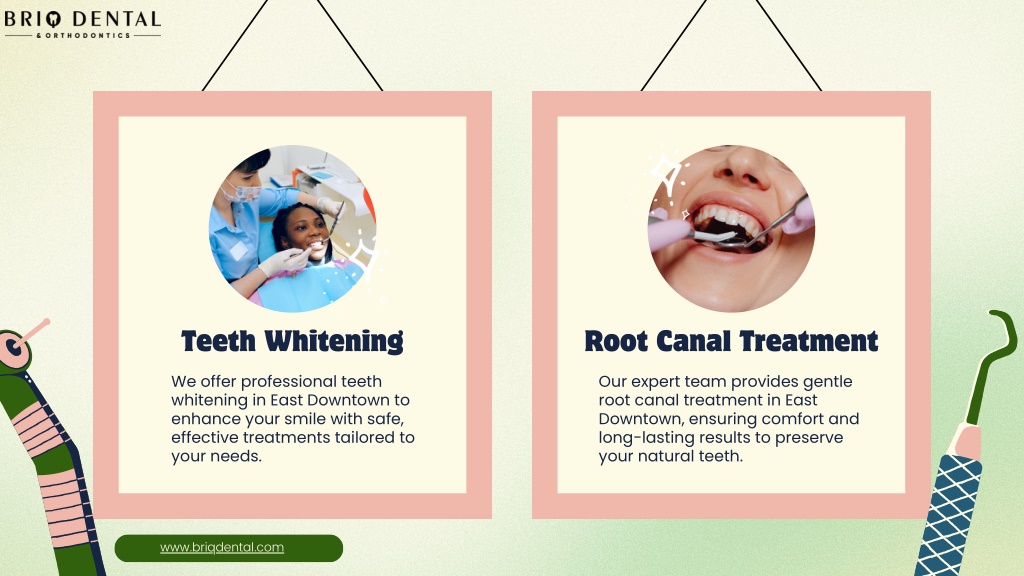 BRIQ DENTAL
& ORTHODONTICS

Teeth Whitening

We offer professional teeth whitening in East Downtown to enhance your smile with safe, effective treatments tailored to your needs.

Root Canal Treatment

Our expert team provides gentle root canal treatment in East Downtown, ensuring comfort and long-lasting results to preserve your natural teeth.

www.briqdental.com